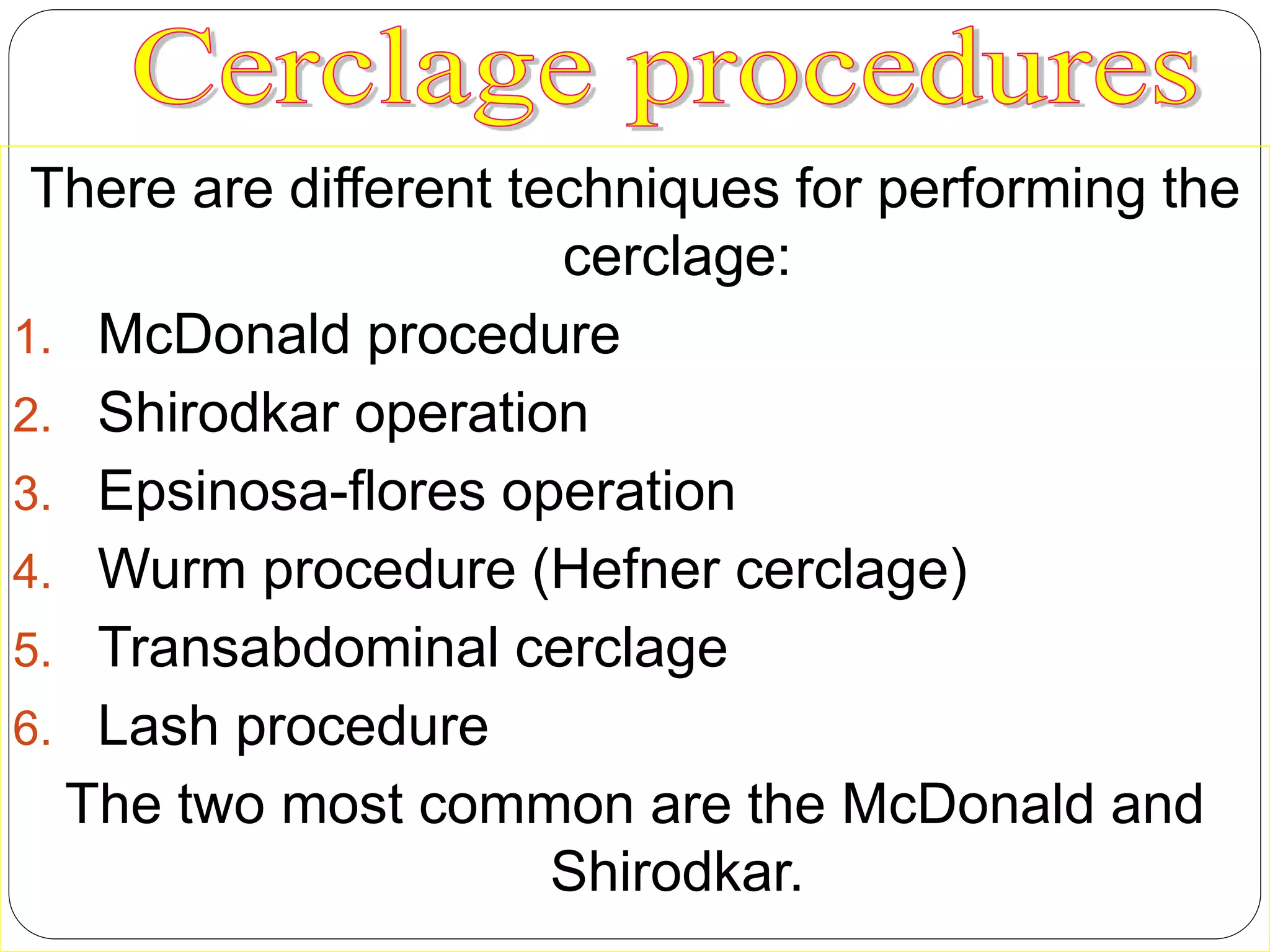 Cerclage procedures

There are different techniques for performing the cerclage:

1. McDonald procedure
2. Shirodkar operation
3. Epsinosa-flores operation
4. Wurm procedure (Hefner cerclage)
5. Transabdominal cerclage
6. Lash procedure

The two most common are the McDonald and Shirodkar.